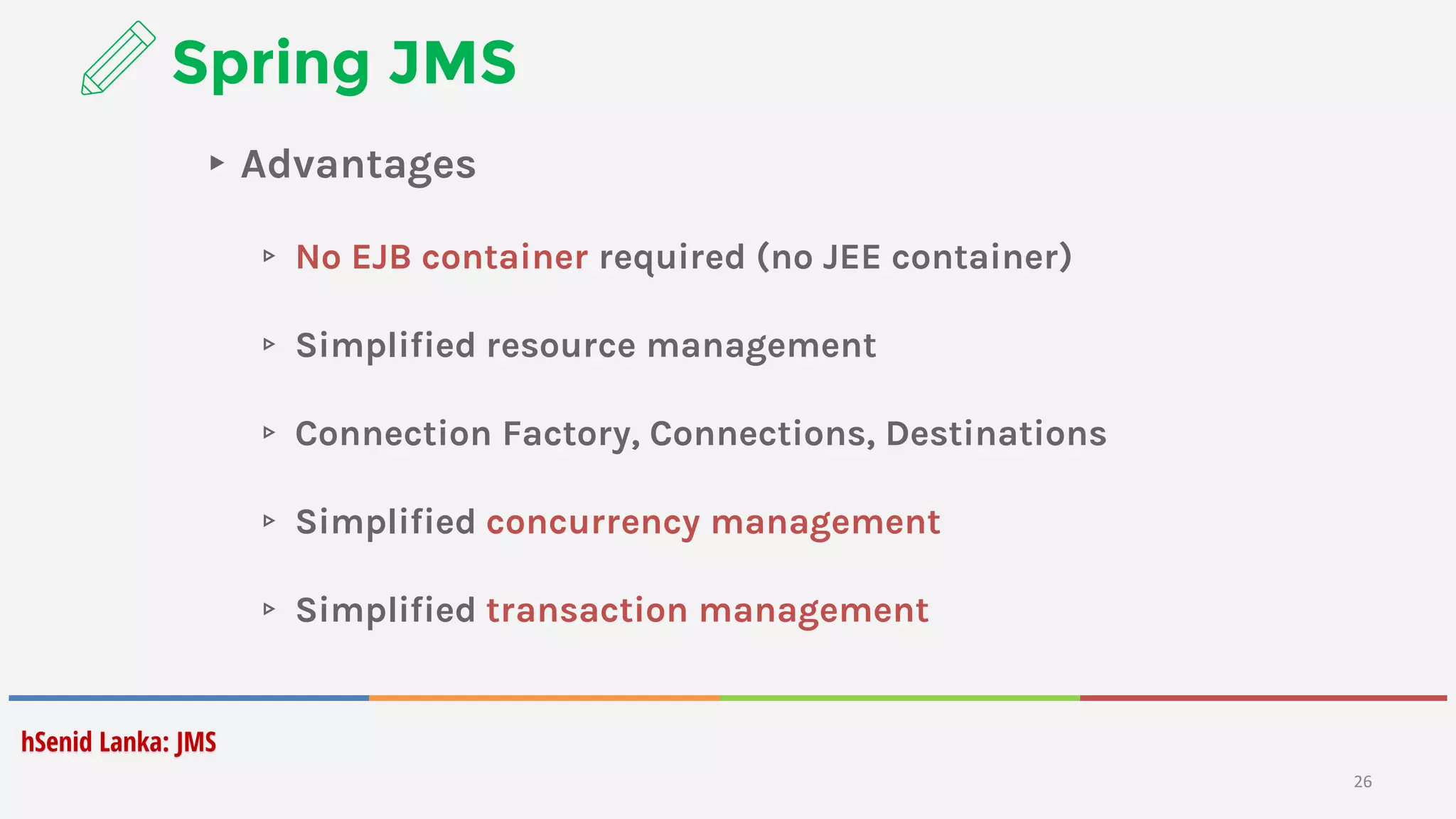 Spring JMS

▸ Advantages

▹ No EJB container required (no JEE container)

▹ Simplified resource management

▹ Connection Factory, Connections, Destinations

▹ Simplified concurrency management

▹ Simplified transaction management

hSenid Lanka: JMS

26